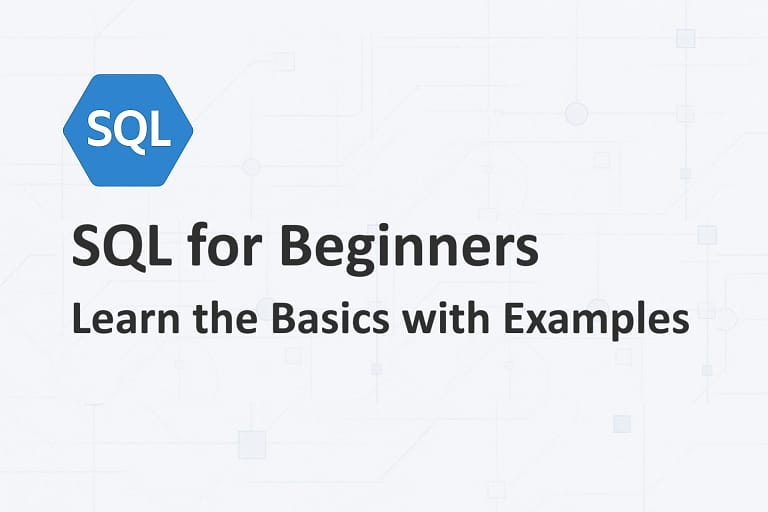 SQL

SQL for Beginners

Learn the Basics with Examples